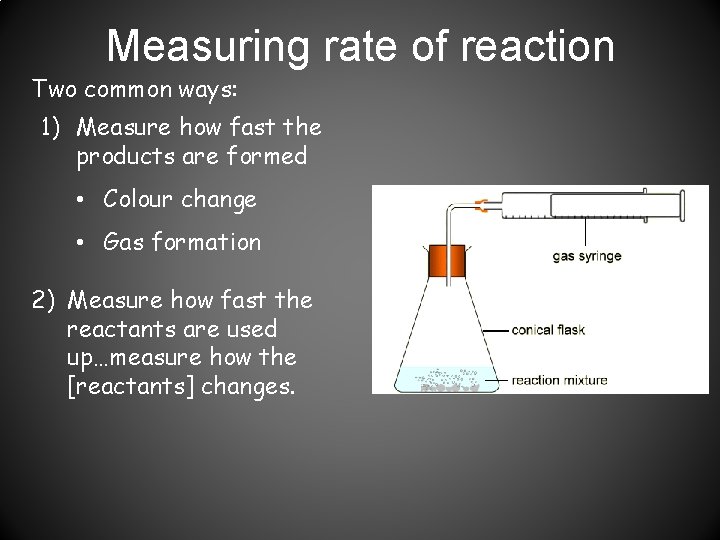 Measuring rate of reaction

Two common ways:

1) Measure how fast the products are formed

• Colour change

• Gas formation

2) Measure how fast the reactants are used up…measure how the [reactants] changes.

gas syringe

conical flask

reaction mixture